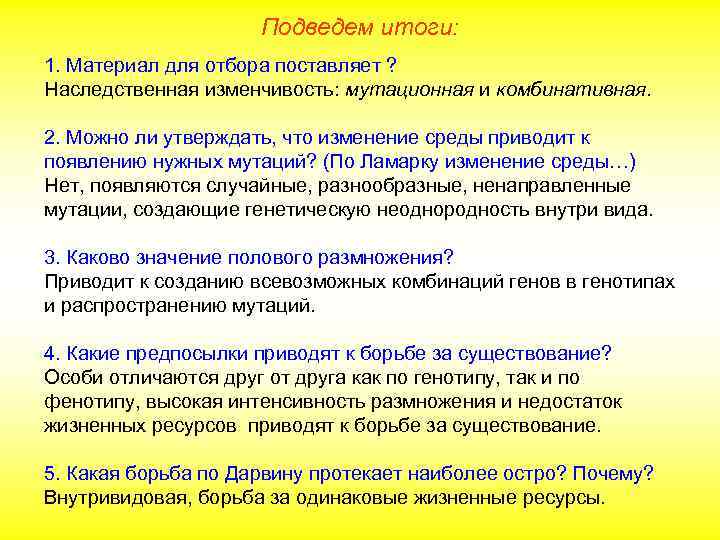 Подведем итоги:

1. Материал для отбора поставляет ?
Наследственная изменчивость: мутационная и комбинативная.

2. Можно ли утверждать, что изменение среды приводит к появлению нужных мутаций? (По Ламарку изменение среды…)
Нет, появляются случайные, разнообразные, ненаправленные мутации, создающие генетическую неоднородность внутри вида.

3. Каково значение полового размножения?
Приводит к созданию всевозможных комбинаций генов в генотипах и распространению мутаций.

4. Какие предпосылки приводят к борьбе за существование?
Особи отличаются друг от друга как по генотипу, так и по фенотипу, высокая интенсивность размножения и недостаток жизненных ресурсов приводят к борьбе за существование.

5. Какая борьба по Дарвину протекает наиболее остро? Почему?
Внутривидовая, борьба за одинаковые жизненные ресурсы.